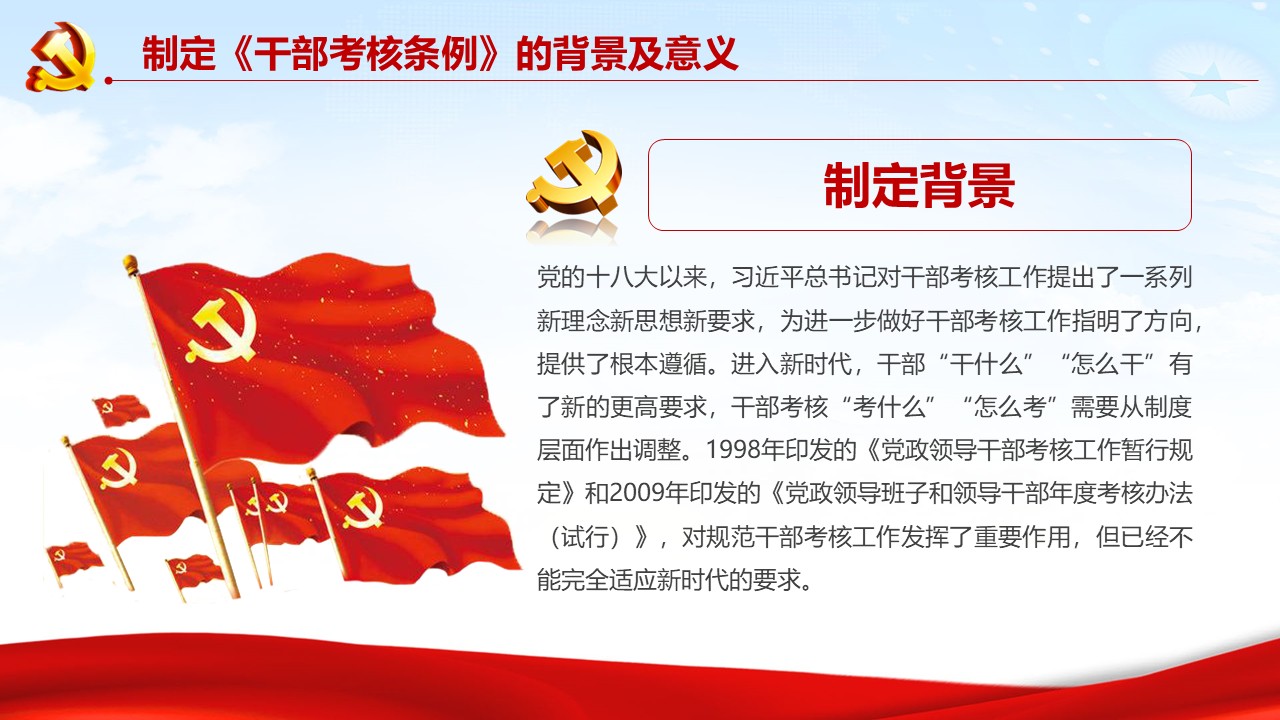 制定《干部考核条例》的背景及意义

制定背景

党的十八大以来，习近平总书记对干部考核工作提出了一系列新理念新思想新要求，为进一步做好干部考核工作指明了方向，提供了根本遵循。进入新时代，干部“干什么”“怎么干”有了新的更高要求，干部考核“考什么”“怎么考”需要从制度层面作出调整。1998年印发的《党政领导干部考核工作暂行规定》和2009年印发的《党政领导班子和领导干部年度考核办法（试行）》，对规范干部考核工作发挥了重要作用，但已经不能完全适应新时代的要求。